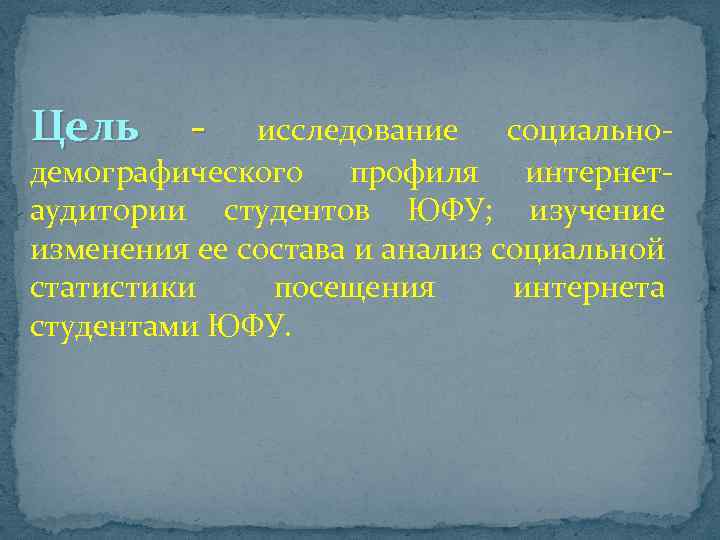 Цель - исследование социально-демографического профиля интернет-аудитории студентов ЮФУ; изучение изменения ее состава и анализ социальной статистики посещения интернета студентами ЮФУ.